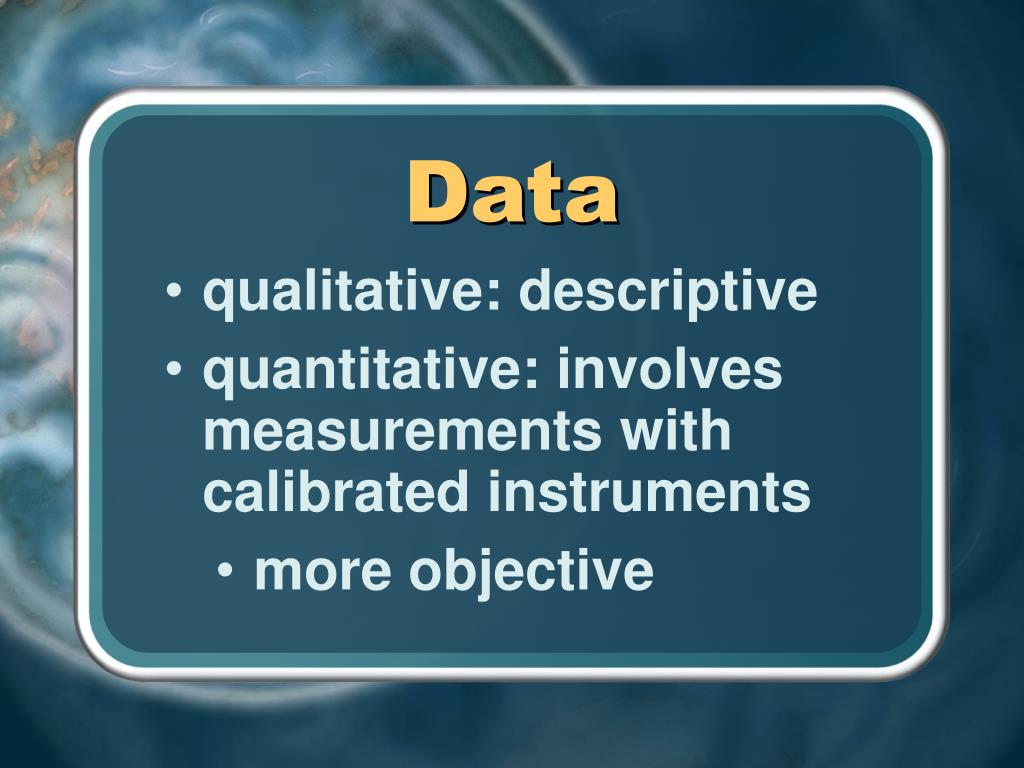 Data

• qualitative: descriptive
• quantitative: involves measurements with calibrated instruments
 • more objective